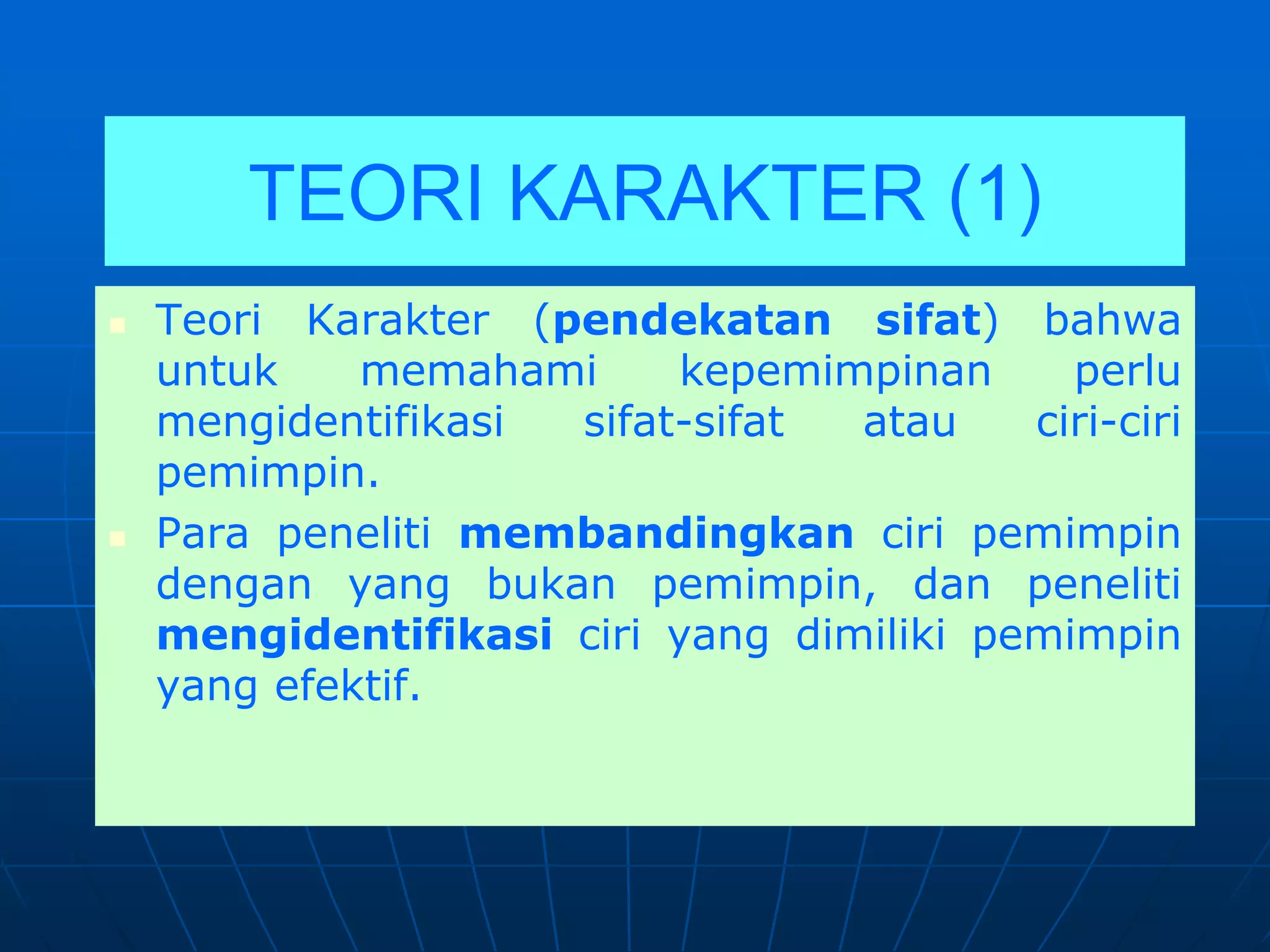 TEORI KARAKTER (1)

- Teori Karakter (pendekatan sifat) bahwa untuk memahami kepemimpinan perlu mengidentifikasi sifat-sifat atau ciri-ciri pemimpin.
- Para peneliti membandingkan ciri pemimpin dengan yang bukan pemimpin, dan peneliti mengidentifikasi ciri yang dimiliki pemimpin yang efektif.